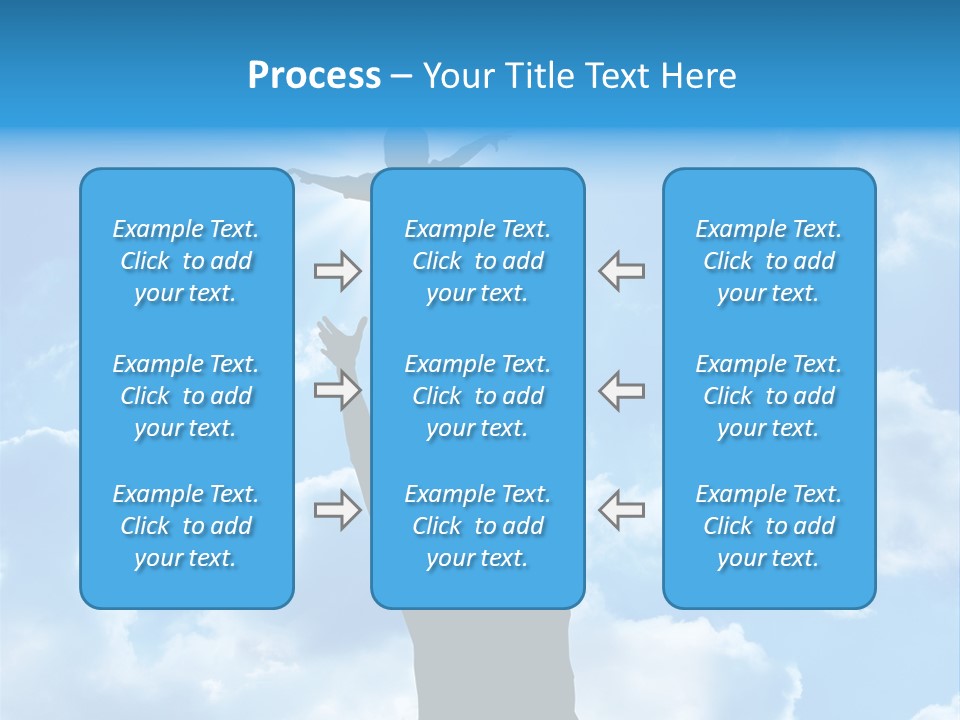 Process – Your Title Text Here

Example Text. Click to add your text.

Example Text. Click to add your text.

Example Text. Click to add your text.

Example Text. Click to add your text.

Example Text. Click to add your text.

Example Text. Click to add your text.

Example Text. Click to add your text.

Example Text. Click to add your text.

Example Text. Click to add your text.